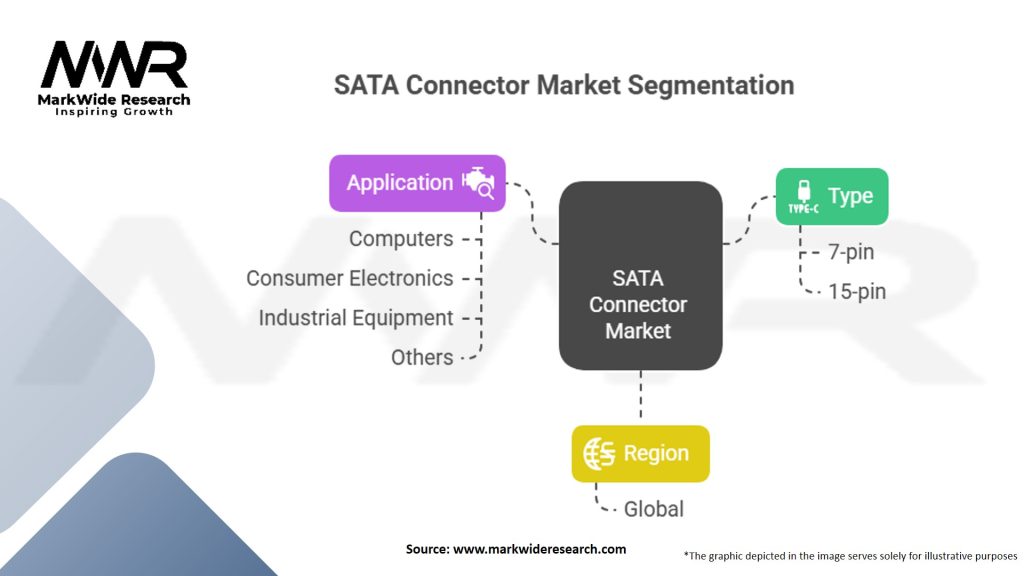 MWR
MarkWide Research
Inspiring Growth

SATA Connector Market Segmentation

Application
Computers
Consumer Electronics
Industrial Equipment
Others

SATA Connector Market

TYPE-C Type
7-pin
15-pin

Region
Global

Source: www.markwideresearch.com

*The graphic depicted in the image serves solely for illustrative purposes